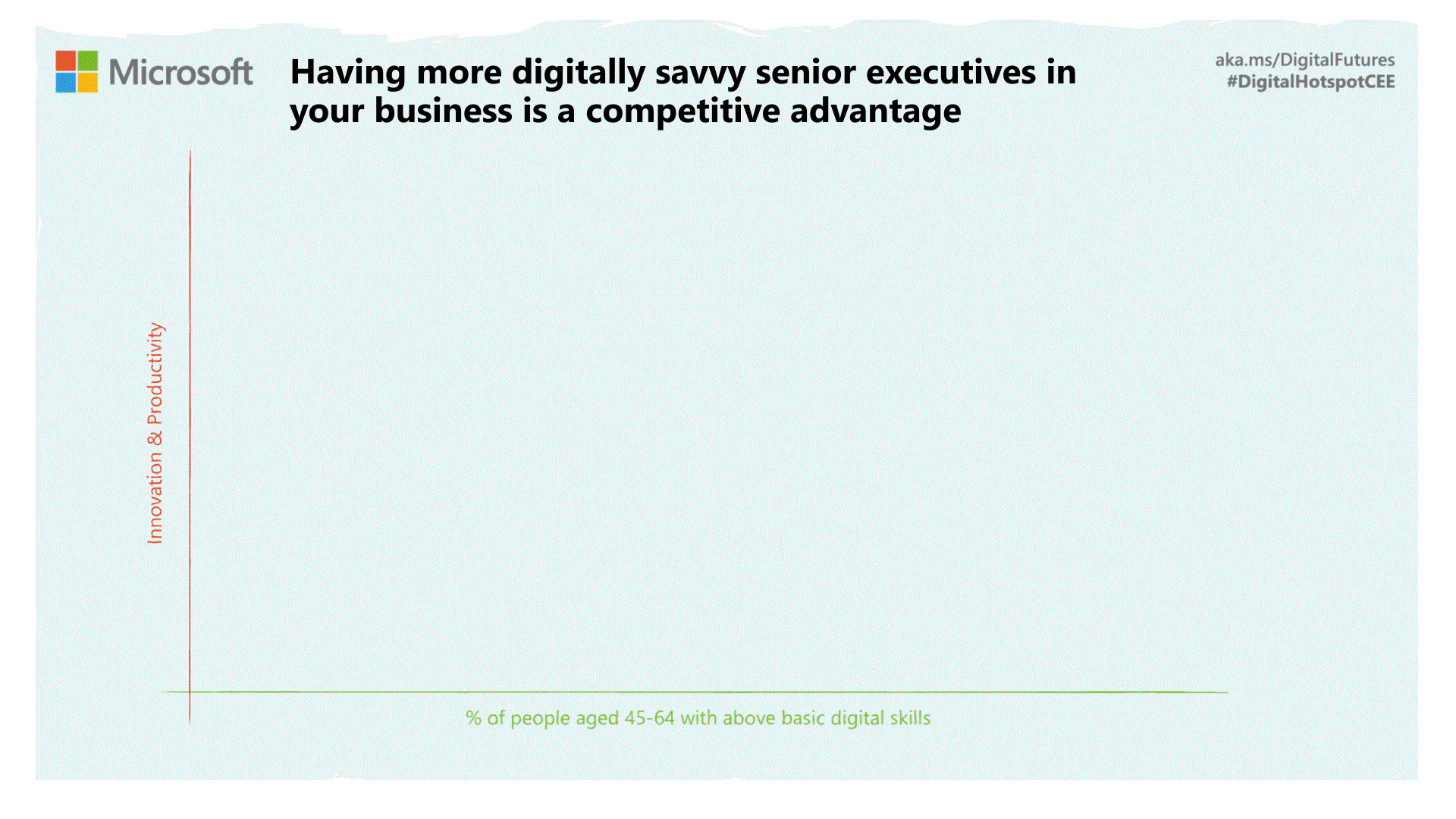 Microsoft

Having more digitally savvy senior executives in your business is a competitive advantage

aka.ms/DigitalFutures
#DigitalHotspotCEE

Innovation & Productivity

% of people aged 45-64 with above basic digital skills